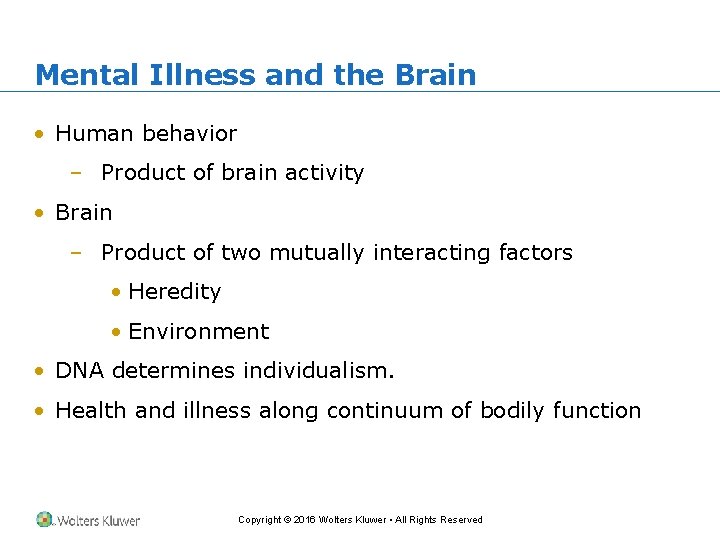 Mental Illness and the Brain

• Human behavior
  – Product of brain activity
• Brain
  – Product of two mutually interacting factors
    • Heredity
    • Environment
• DNA determines individualism.
• Health and illness along continuum of bodily function

Wolters Kluwer

Copyright © 2016 Wolters Kluwer • All Rights Reserved